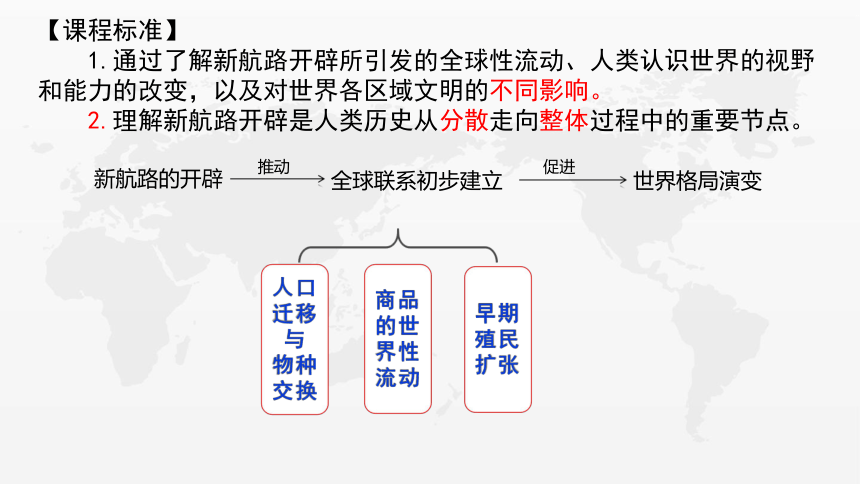 【课程标准】

1. 通过了解新航路开辟所引发的全球性流动、人类认识世界的视野和能力的改变，以及对世界各区域文明的不同影响。

2. 理解新航路开辟是人类历史从分散走向整体过程中的重要节点。

新航路的开辟 推动 全球联系初步建立 促进 世界格局演变

人口迁移与物种交换

商品的世界性流动

早期殖民扩张